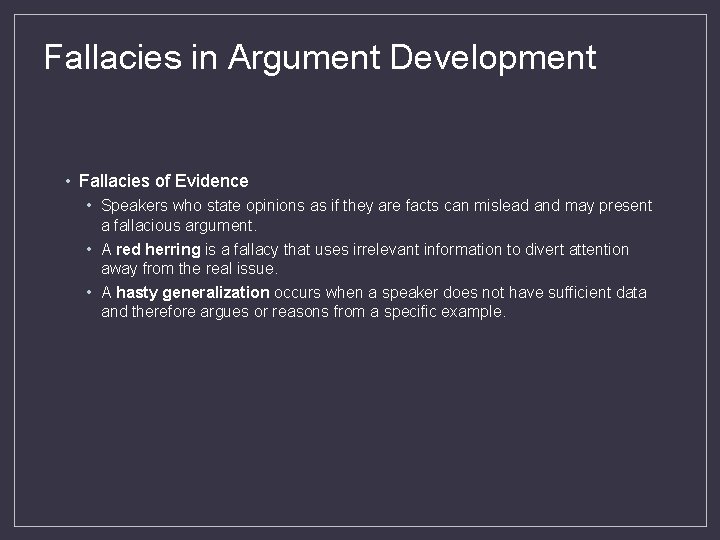 Fallacies in Argument Development

• Fallacies of Evidence
  • Speakers who state opinions as if they are facts can mislead and may present a fallacious argument.
  • A red herring is a fallacy that uses irrelevant information to divert attention away from the real issue.
  • A hasty generalization occurs when a speaker does not have sufficient data and therefore argues or reasons from a specific example.